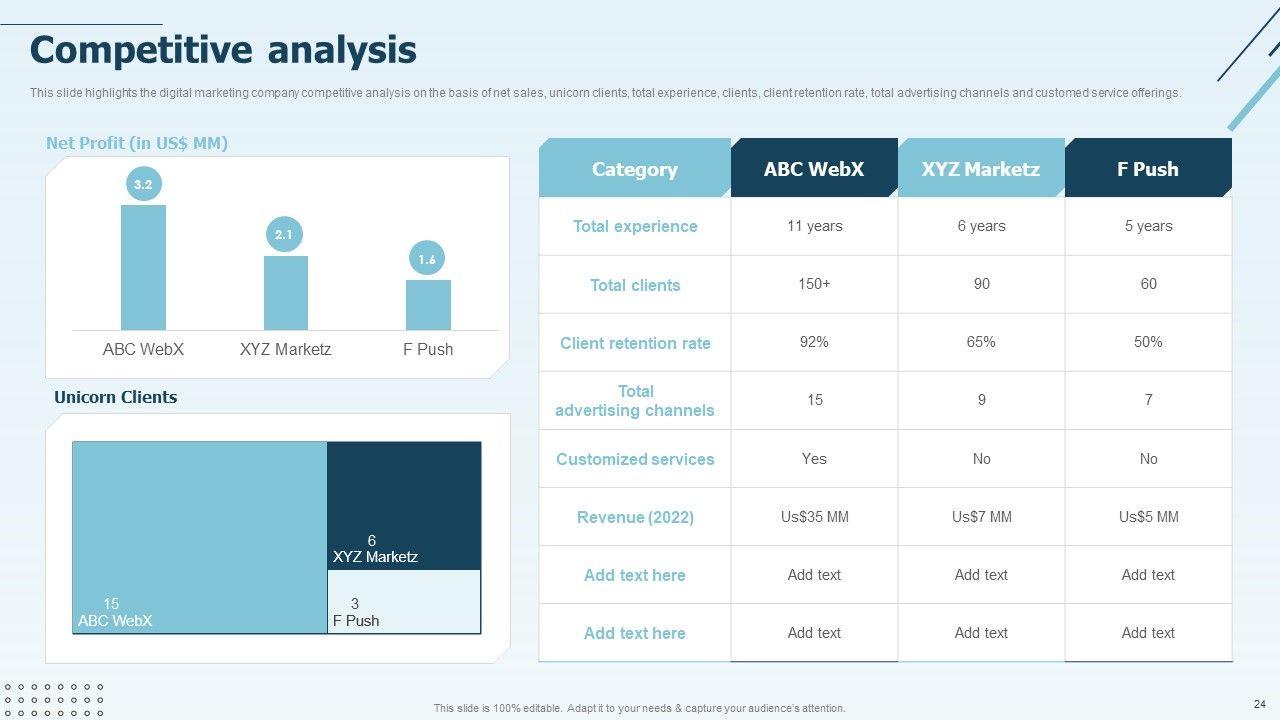 Competitive analysis

This slide highlights the digital marketing company competitive analysis on the basis of net sales, unicorn clients, total experience, clients, client retention rate, total advertising channels and customed service offerings.

Net Profit (in US$ MM)

3.2
2.1
1.6
ABC WebX
XYZ Marketz
F Push

Unicorn Clients

15
ABC WebX
6
XYZ Marketz
3
F Push

| Category | ABC WebX | XYZ Marketz | F Push |
|---|---|---|---|
| Total experience | 11 years | 6 years | 5 years |
| Total clients | 150+ | 90 | 60 |
| Client retention rate | 92% | 65% | 50% |
| Total advertising channels | 15 | 9 | 7 |
| Customized services | Yes | No | No |
| Revenue (2022) | Us$35 MM | Us$7 MM | Us$5 MM |
| Add text here | Add text | Add text | Add text |
| Add text here | Add text | Add text | Add text |

This slide is 100% editable. Adapt it to your needs & capture your audience's attention.

24